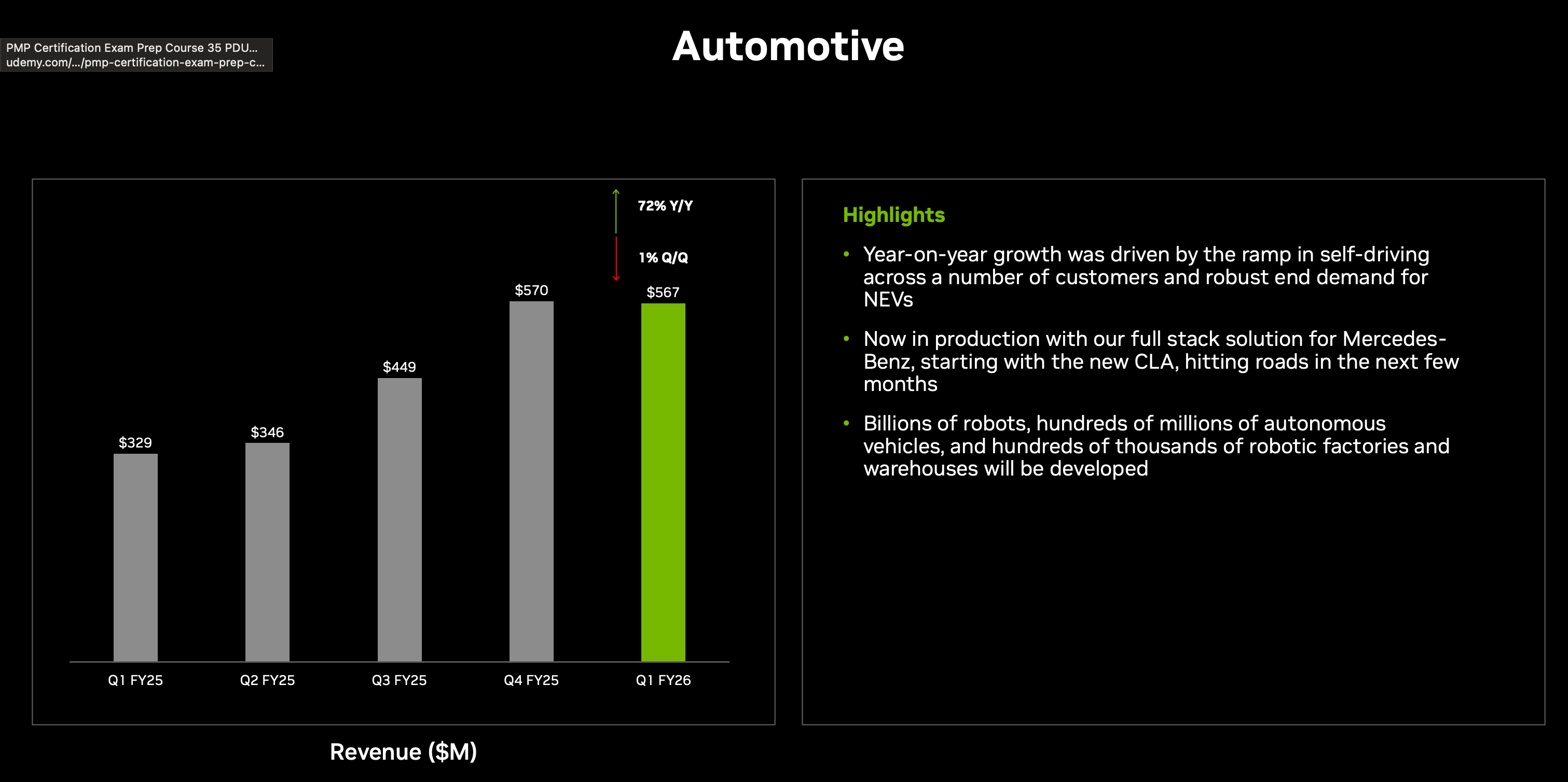 PMP Certification Exam Prep Course 35 PDU...
udemy.com/.../pmp-certification-exam-prep-c...

Automotive

72% Y/Y

1% Q/Q

$329
$346
$449
$570
$567

Q1 FY25
Q2 FY25
Q3 FY25
Q4 FY25
Q1 FY26

Revenue ($M)

Highlights

• Year-on-year growth was driven by the ramp in self-driving across a number of customers and robust end demand for NEVs

• Now in production with our full stack solution for Mercedes-Benz, starting with the new CLA, hitting roads in the next few months

• Billions of robots, hundreds of millions of autonomous vehicles, and hundreds of thousands of robotic factories and warehouses will be developed